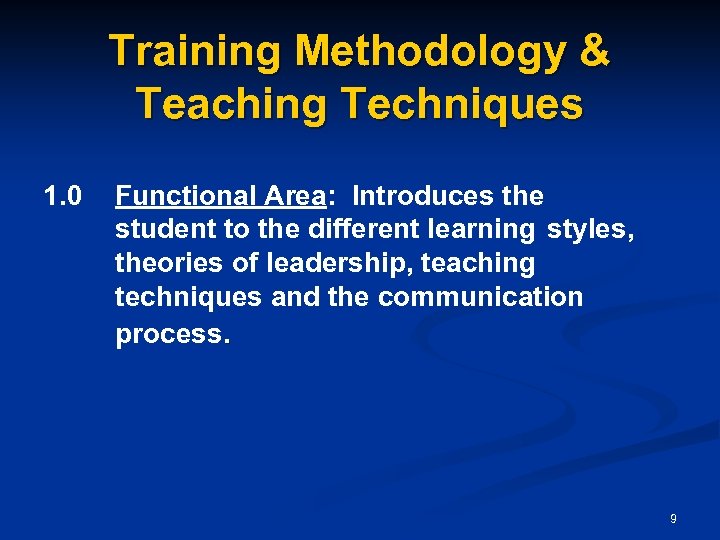 Training Methodology & Teaching Techniques

1.0 Functional Area: Introduces the student to the different learning styles, theories of leadership, teaching techniques and the communication process.

9